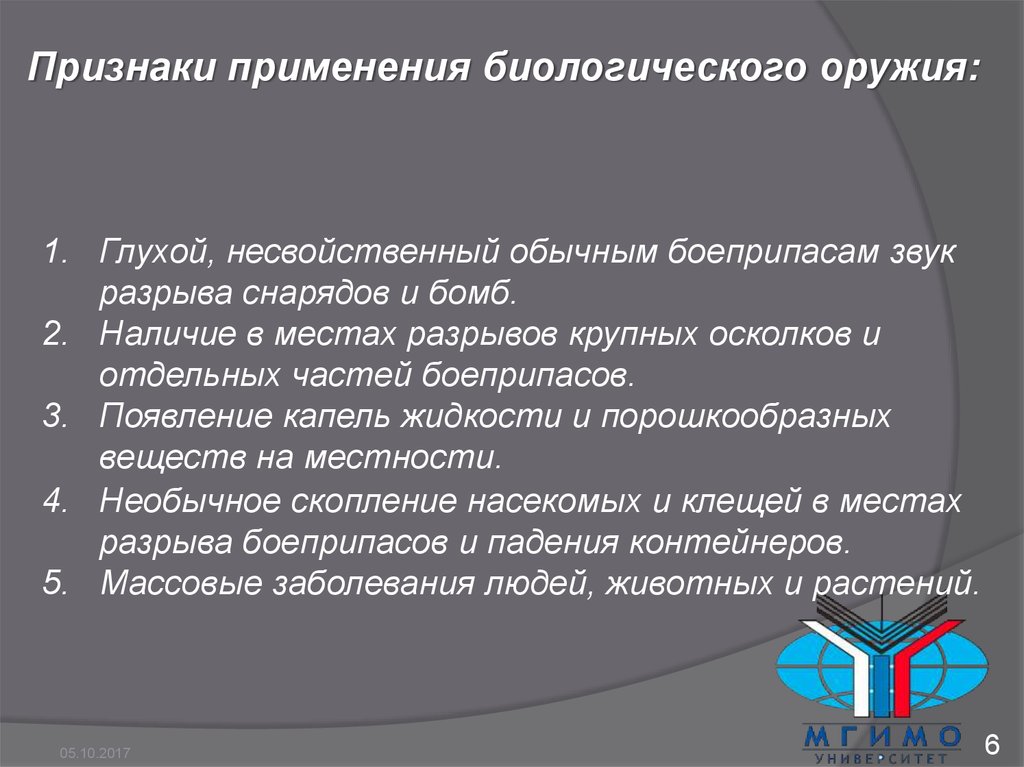 Признаки применения биологического оружия:

1. Глухой, несвойственный обычным боеприпасам звук разрыва снарядов и бомб.
2. Наличие в местах разрывов крупных осколков и отдельных частей боеприпасов.
3. Появление капель жидкости и порошкообразных веществ на местности.
4. Необычное скопление насекомых и клещей в местах разрыва боеприпасов и падения контейнеров.
5. Массовые заболевания людей, животных и растений.

МГИМО
УНИВЕРСИТЕТ

05.10.2017

6